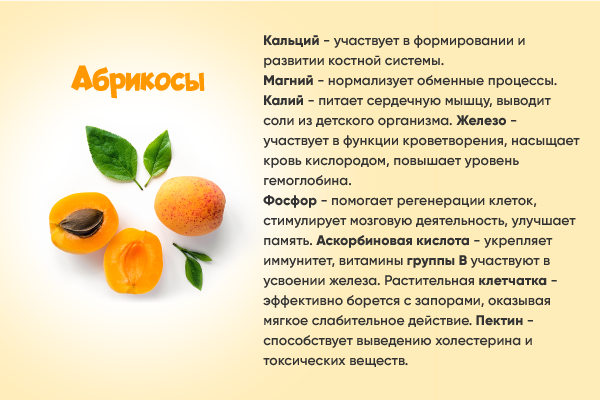 Абрикосы

Кальций - участвует в формировании и развитии костной системы.
Магний - нормализует обменные процессы.
Калий - питает сердечную мышцу, выводит соли из детского организма. Железо - участвует в функции кроветворения, насыщает кровь кислородом, повышает уровень гемоглобина.
Фосфор - помогает регенерации клеток, стимулирует мозговую деятельность, улучшает память. Аскорбиновая кислота - укрепляет иммунитет, витамины группы В участвуют в усвоении железа. Растительная клетчатка - эффективно борется с запорами, оказывая мягкое слабительное действие. Пектин - способствует выведению холестерина и токсических веществ.